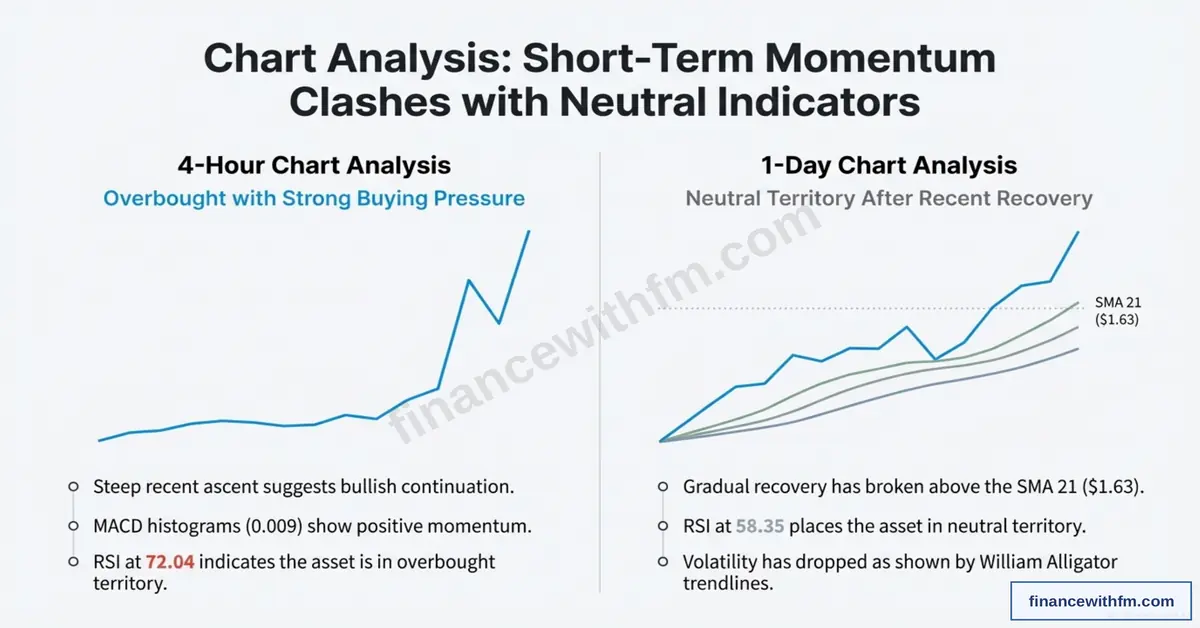 Chart Analysis: Short-Term Momentum Clashes with Neutral Indicators

4-Hour Chart Analysis
Overbought with Strong Buying Pressure

Steep recent ascent suggests bullish continuation.

MACD histograms (0.009) show positive momentum.

RSI at 72.04 indicates the asset is in overbought territory.

1-Day Chart Analysis
Neutral Territory After Recent Recovery

SMA 21 ($1.63)

Gradual recovery has broken above the SMA 21 ($1.63).

RSI at 58.35 places the asset in neutral territory.

Volatility has dropped as shown by William Alligator trendlines.

financewithfm.com

financewithfm.com